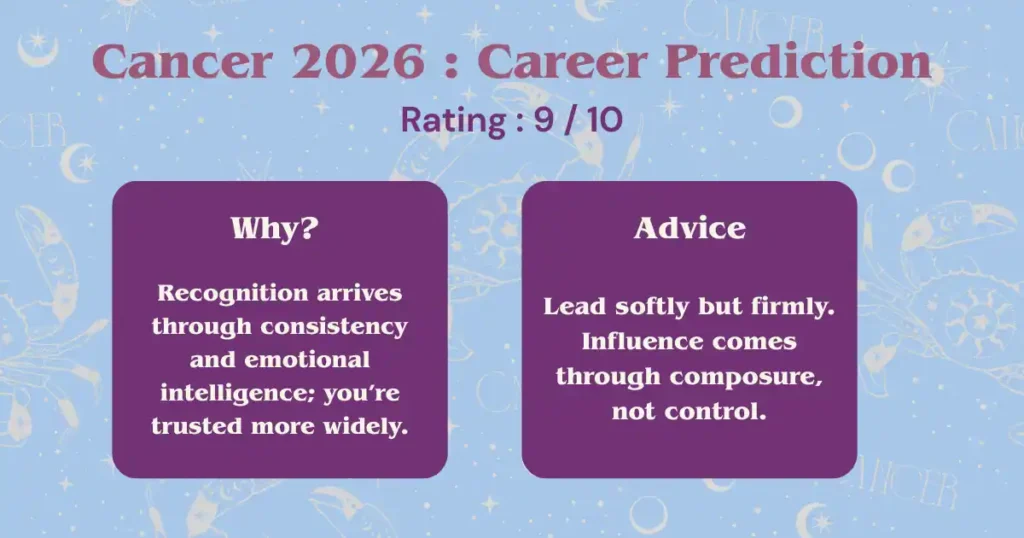 Cancer 2026 : Career Prediction

Rating : 9 / 10

Why?

Recognition arrives through consistency and emotional intelligence; you're trusted more widely.

Advice

Lead softly but firmly. Influence comes through composure, not control.